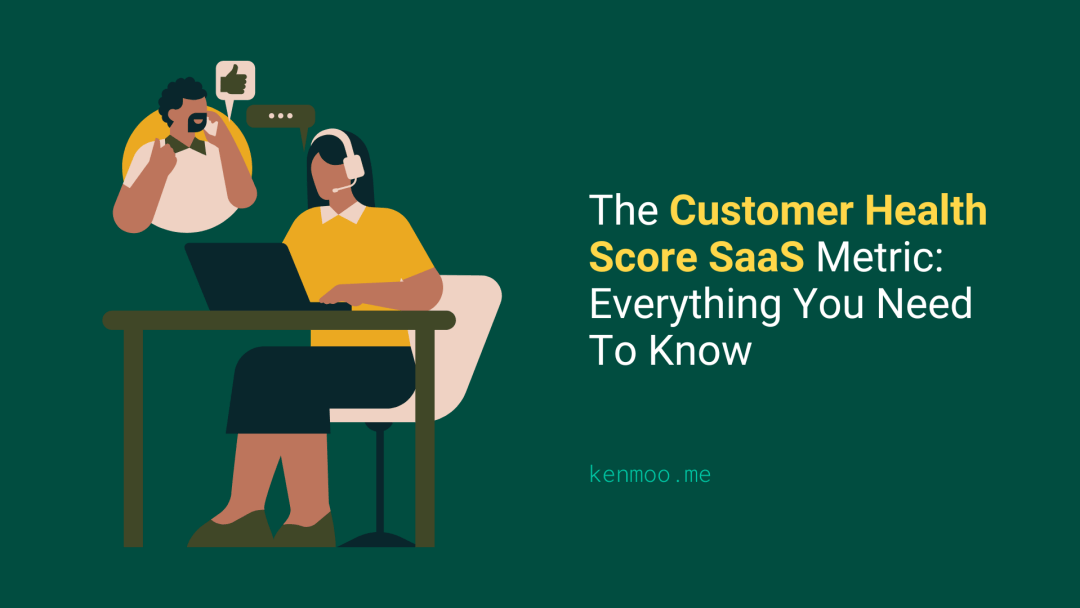 The Customer Health Score SaaS Metric: Everything You Need To Know

kenmoo.me